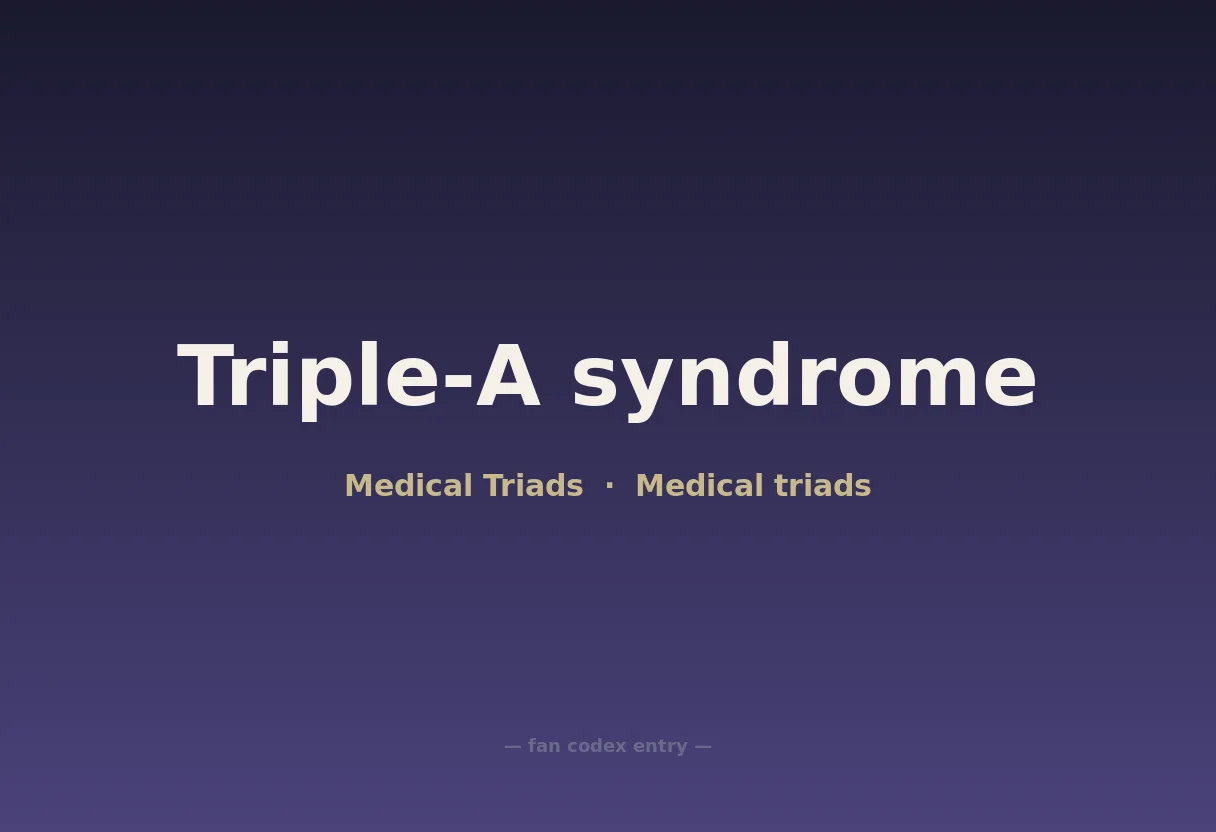 Triple-A syndrome

Medical Triads · Medical triads

— fan codex entry —